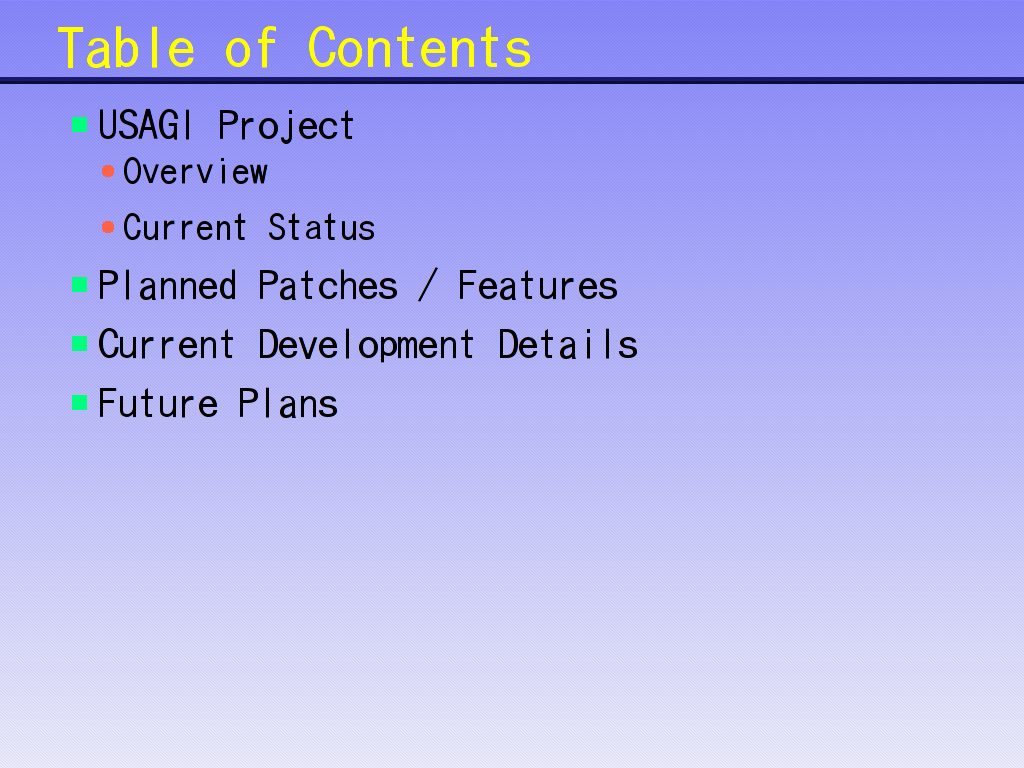 Table of Contents

USAGI Project

Overview

Current Status

Planned Patches / Features

Current Development Details

Future Plans